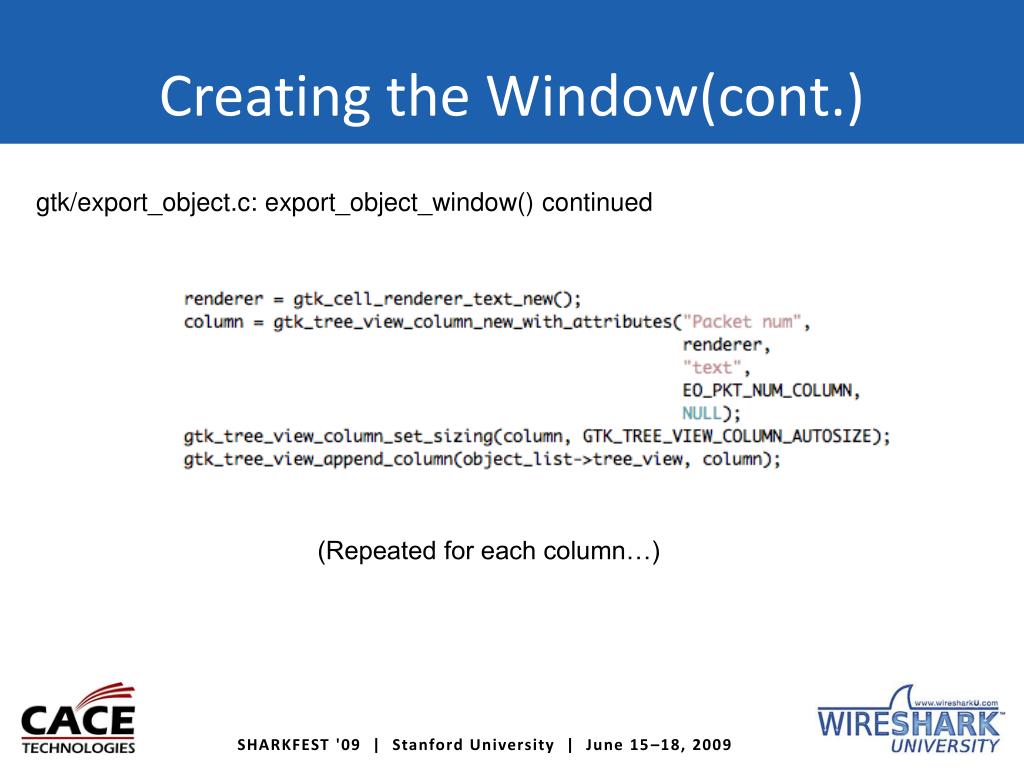 Creating the Window(cont.)

gtk/export_object.c: export_object_window() continued

renderer = gtk_cell_renderer_text_new();
column = gtk_tree_view_column_new_with_attributes("Packet num",
renderer,
"text",
EO_PKT_NUM_COLUMN,
NULL);
gtk_tree_view_column_set_sizing(column, GTK_TREE_VIEW_COLUMN_AUTOSIZE);
gtk_tree_view_append_column(object_list->tree_view, column);

(Repeated for each column…)

CACE TECHNOLOGIES

SHARKFEST '09 | Stanford University | June 15–18, 2009

www.wiresharkU.com WIRESHARK UNIVERSITY